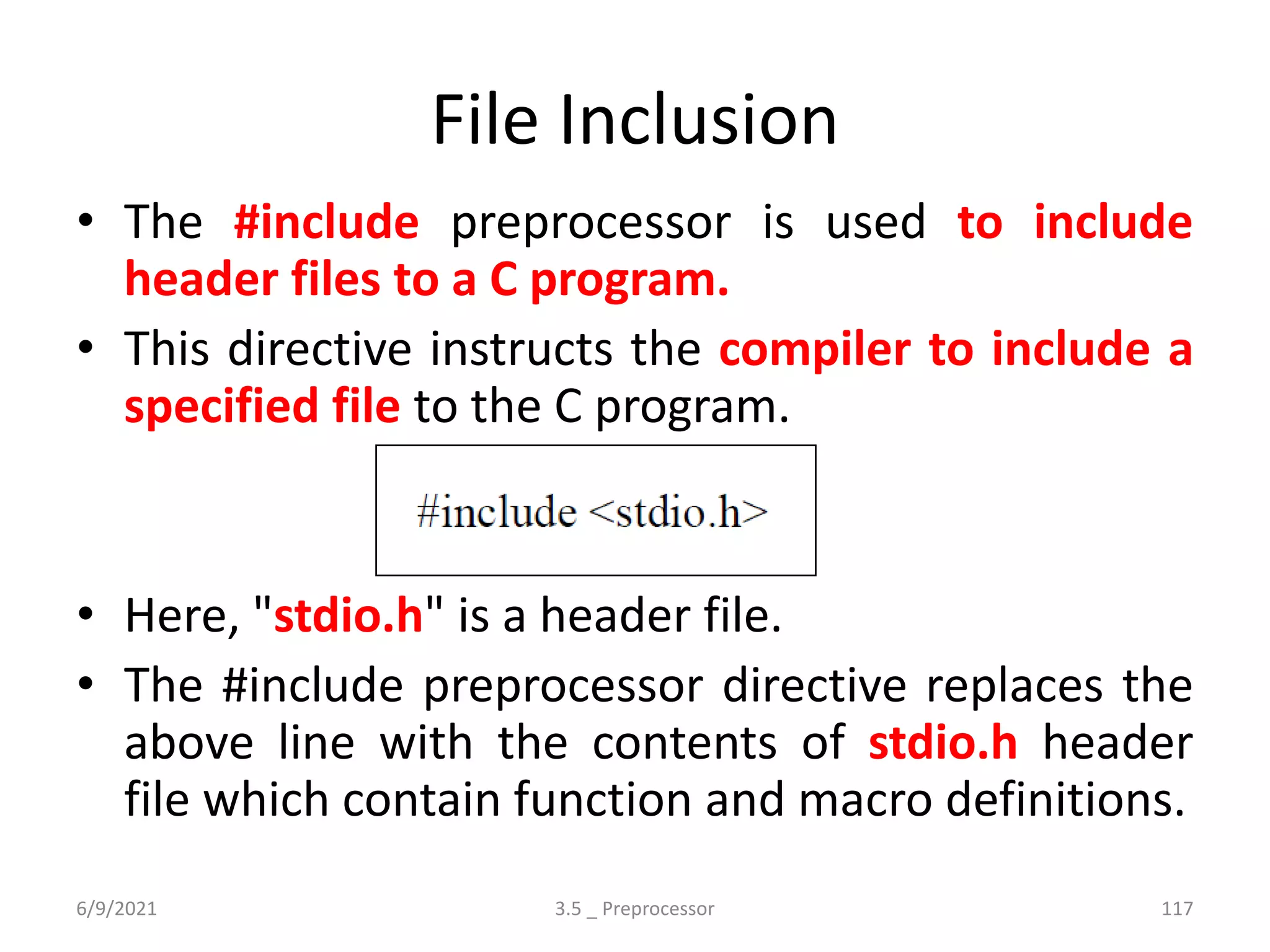 File Inclusion

• The #include preprocessor is used to include header files to a C program.

• This directive instructs the compiler to include a specified file to the C program.

#include <stdio.h>

• Here, "stdio.h" is a header file.

• The #include preprocessor directive replaces the above line with the contents of stdio.h header file which contain function and macro definitions.

6/9/2021 3.5 _ Preprocessor 117